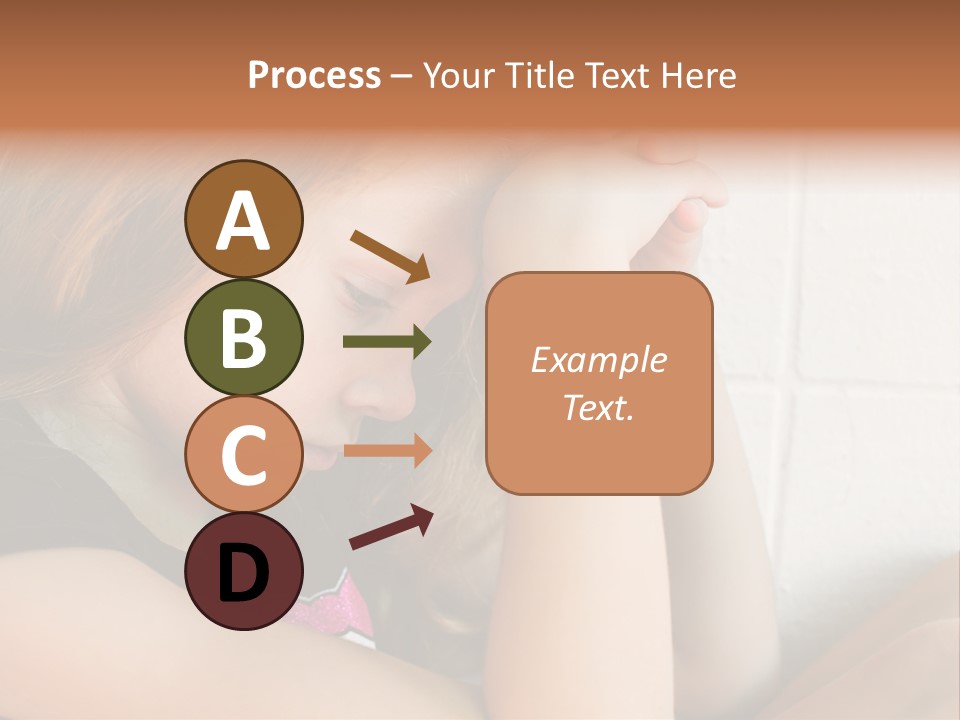 Process – Your Title Text Here

A

B

C

D

Example Text.